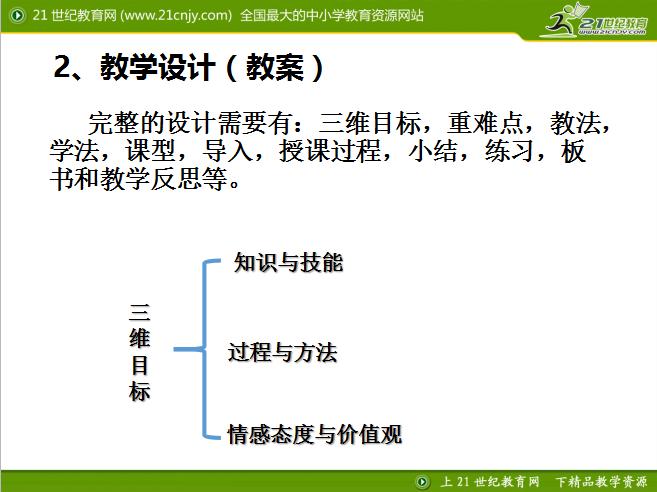 21 世纪教育网 (www.21cnjy.com) 全国最大的中小学教育资源网站

21世纪教育 www.21cnjy.com

2、教学设计（教案）

完整的设计需要有：三维目标，重难点，教法，学法，课型，导入，授课过程，小结，练习，板书和教学反思等。

三维目标

知识与技能

过程与方法

情感态度与价值观

上 21 世纪教育网 下精品教学资源